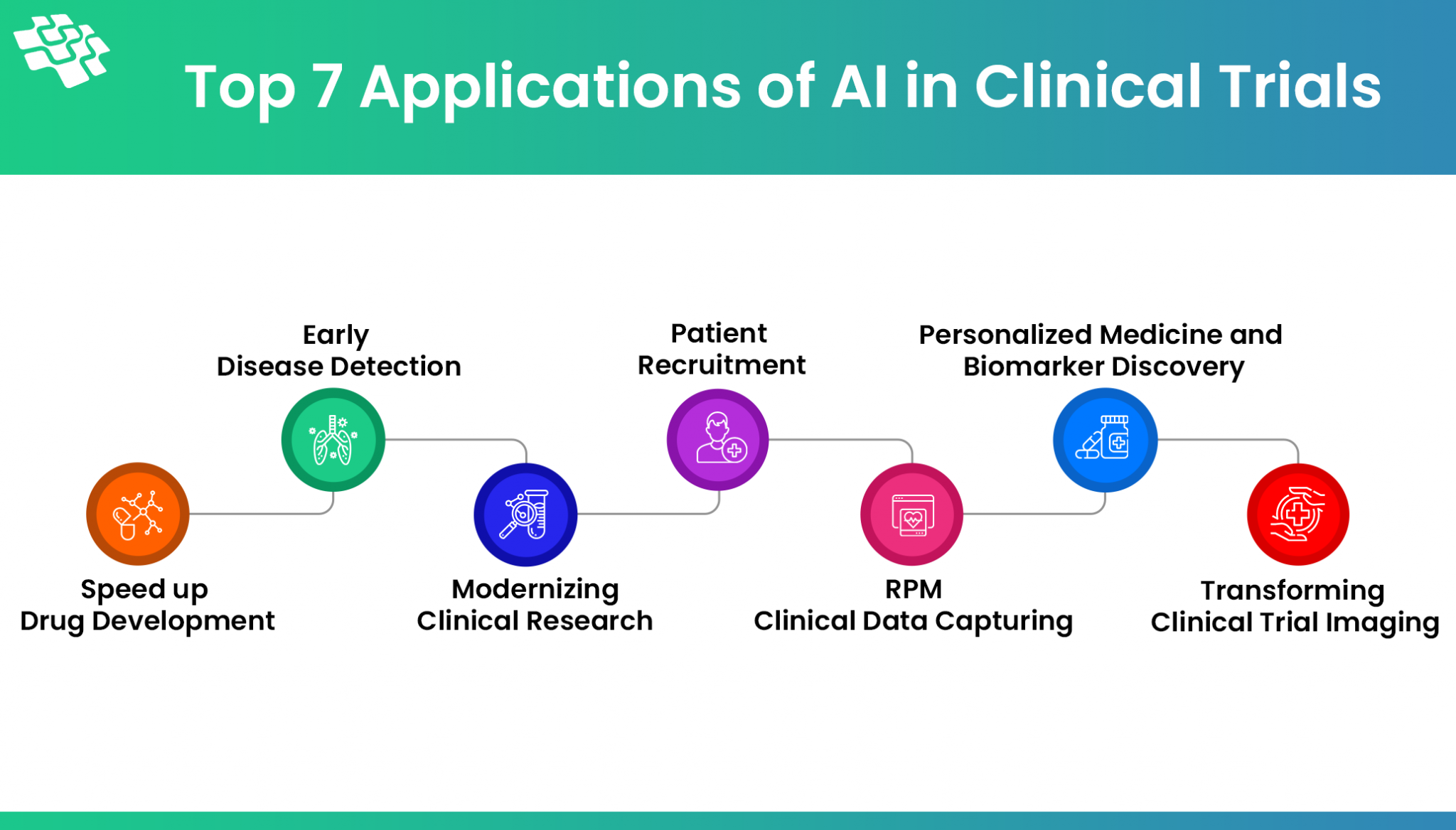 Top 7 Applications of AI in Clinical Trials

Speed up Drug Development

Early Disease Detection

Modernizing Clinical Research

Patient Recruitment

RPM Clinical Data Capturing

Personalized Medicine and Biomarker Discovery

Transforming Clinical Trial Imaging